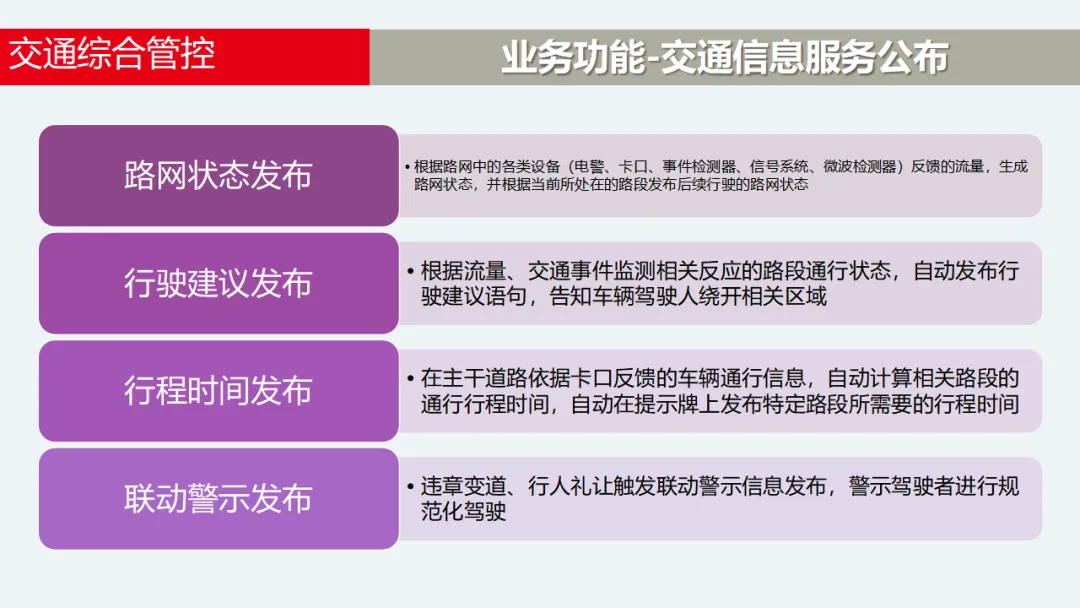 交通综合管控

业务功能-交通信息服务公布

路网状态发布

• 根据路网中的各类设备（电警、卡口、事件检测器、信号系统、微波检测器）反馈的流量，生成路网状态，并根据当前所处在的路段发布后续行驶的路网状态

行驶建议发布

• 根据流量、交通事件监测相关反应的路段通行状态，自动发布行驶建议语句，告知车辆驾驶人绕开相关区域

行程时间发布

• 在主干道路依据卡口反馈的车辆通行信息，自动计算相关路段的通行行程时间，自动在提示牌上发布特定路段所需要的行程时间

联动警示发布

• 违章变道、行人礼让触发联动警示信息发布，警示驾驶者进行规范化驾驶